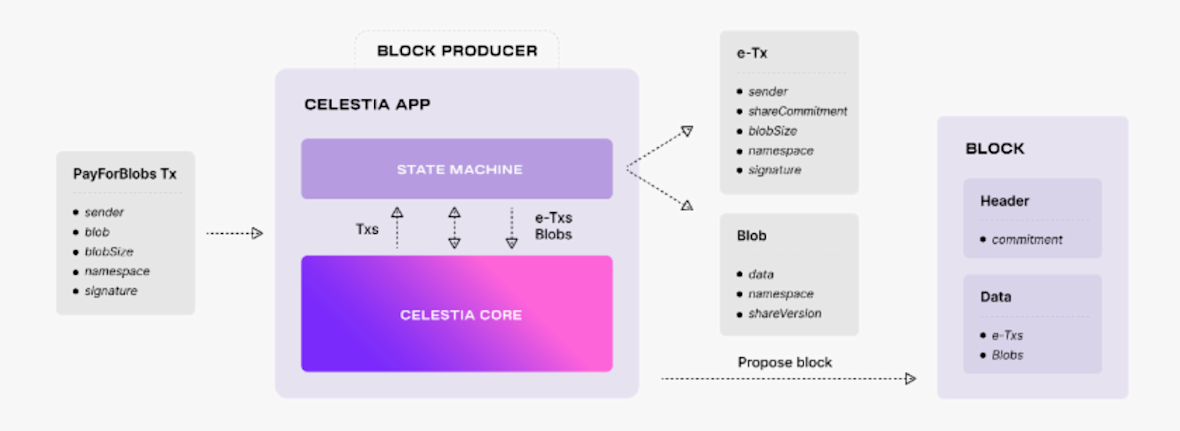 PayForBlobs Tx

- sender
- blob
- blobSize
- namespace
- signature

BLOCK PRODUCER

CELESTIA APP

STATE MACHINE

Txs

e-Txs
Blobs

CELESTIA CORE

e-Tx

- sender
- shareCommitment
- blobSize
- namespace
- signature

Blob

- data
- namespace
- shareVersion

Propose block

BLOCK

Header

- commitment

Data

- e-Txs
- Blobs